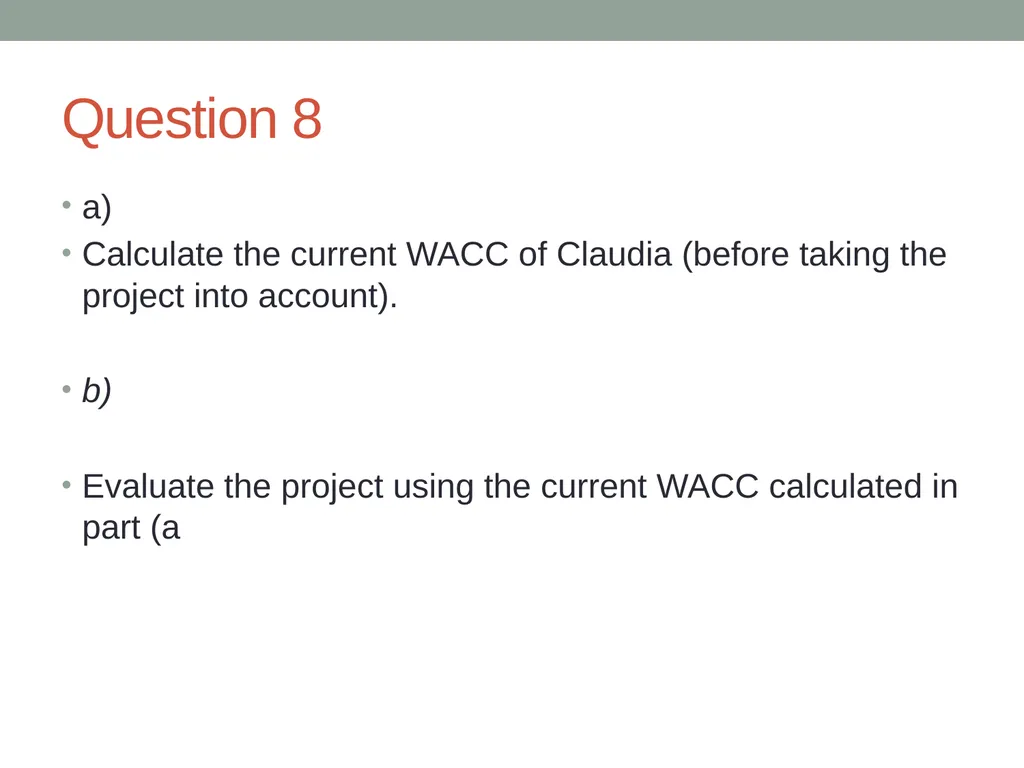 Question 8

• a)
• Calculate the current WACC of Claudia (before taking the project into account).

• b)

• Evaluate the project using the current WACC calculated in part (a